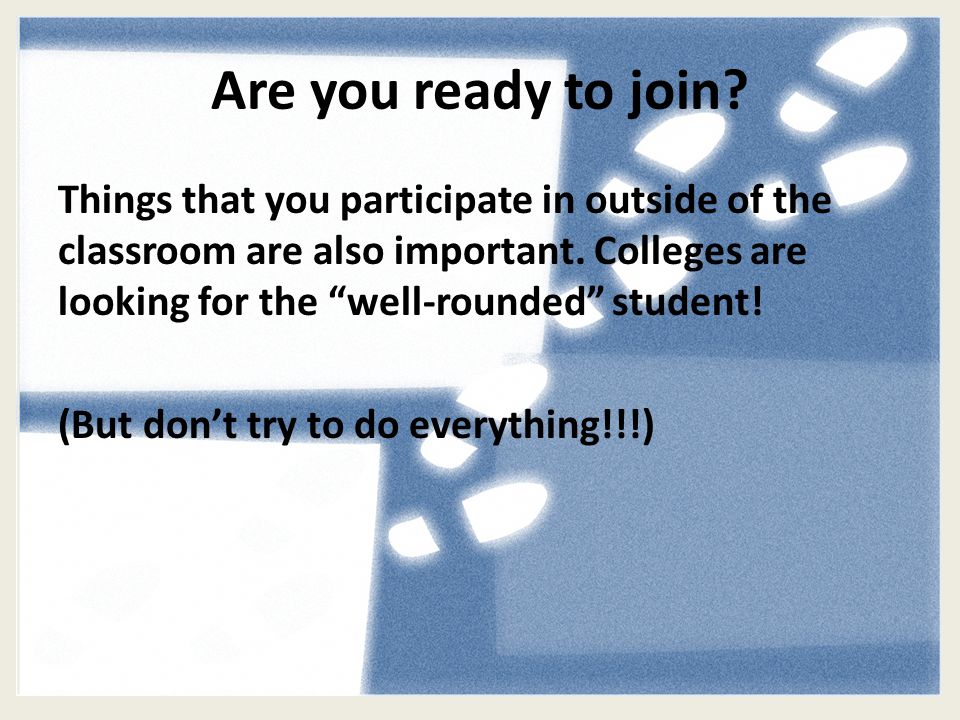 Are you ready to join?

Things that you participate in outside of the classroom are also important. Colleges are looking for the “well-rounded” student!

(But don’t try to do everything!!!)